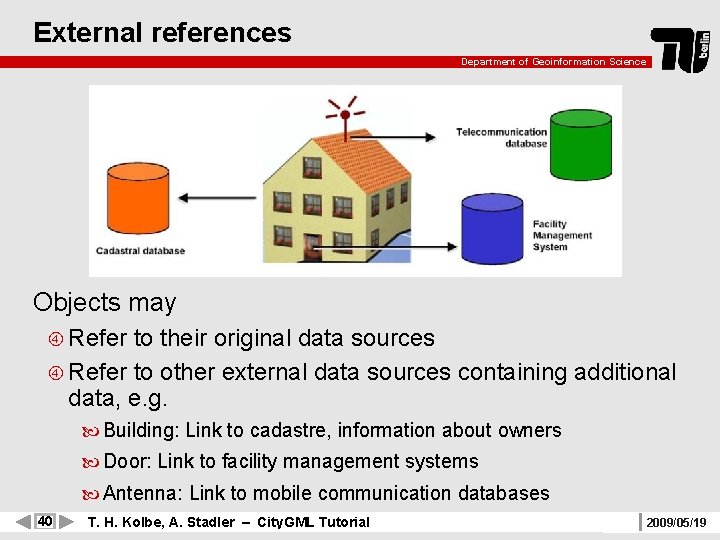 External references

Department of Geoinformation Science

TU berlin

Telecommunication database

Cadastral database

Facility Management System

Objects may

④ Refer to their original data sources

④ Refer to other external data sources containing additional data, e.g.

Building: Link to cadastre, information about owners

Door: Link to facility management systems

Antenna: Link to mobile communication databases

40

T. H. Kolbe, A. Stadler – CityGML Tutorial

2009/05/19